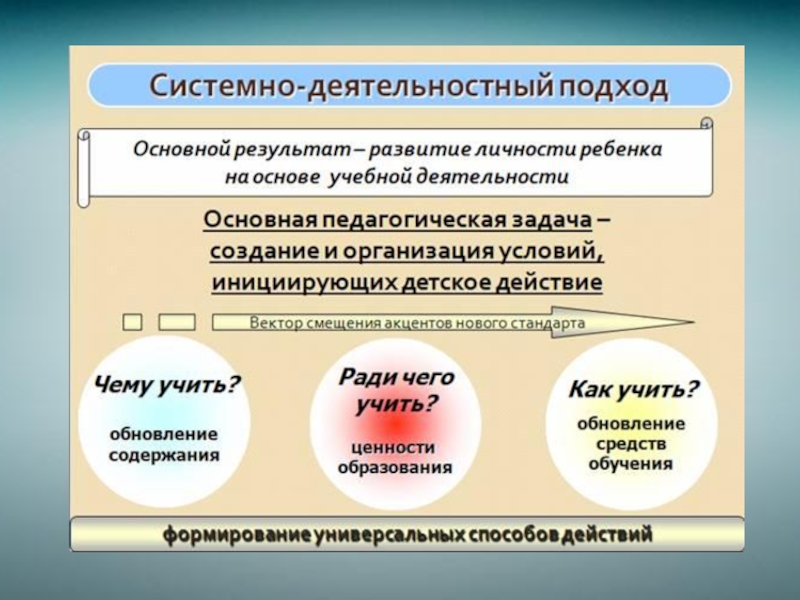 Системно-деятельностный подход

Основной результат – развитие личности ребенка на основе учебной деятельности

Основная педагогическая задача – создание и организация условий, инициирующих детское действие

Вектор смещения акцентов нового стандарта

Чему учить?
обновление содержания

Ради чего учить?
ценности образования

Как учить?
обновление средств обучения

формирование универсальных способов действий